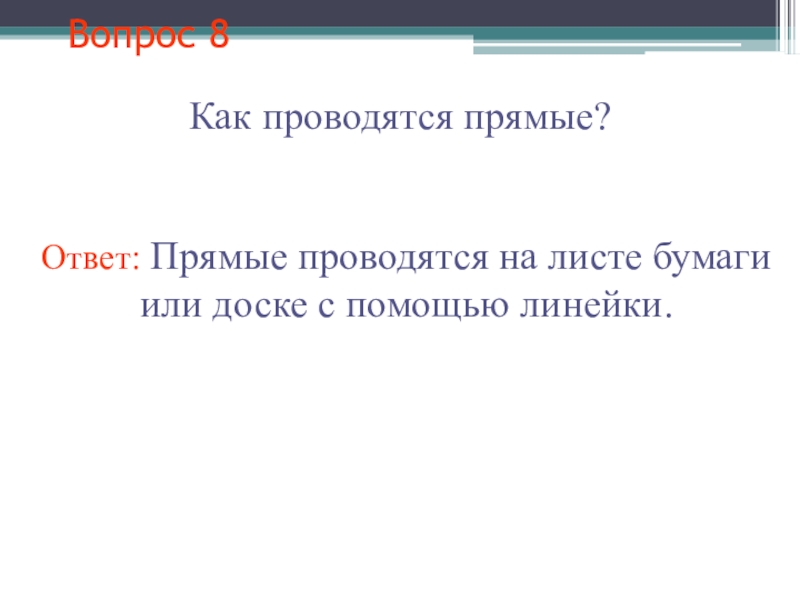 Вопрос 8

Как проводятся прямые?

Ответ: Прямые проводятся на листе бумаги или доске с помощью линейки.